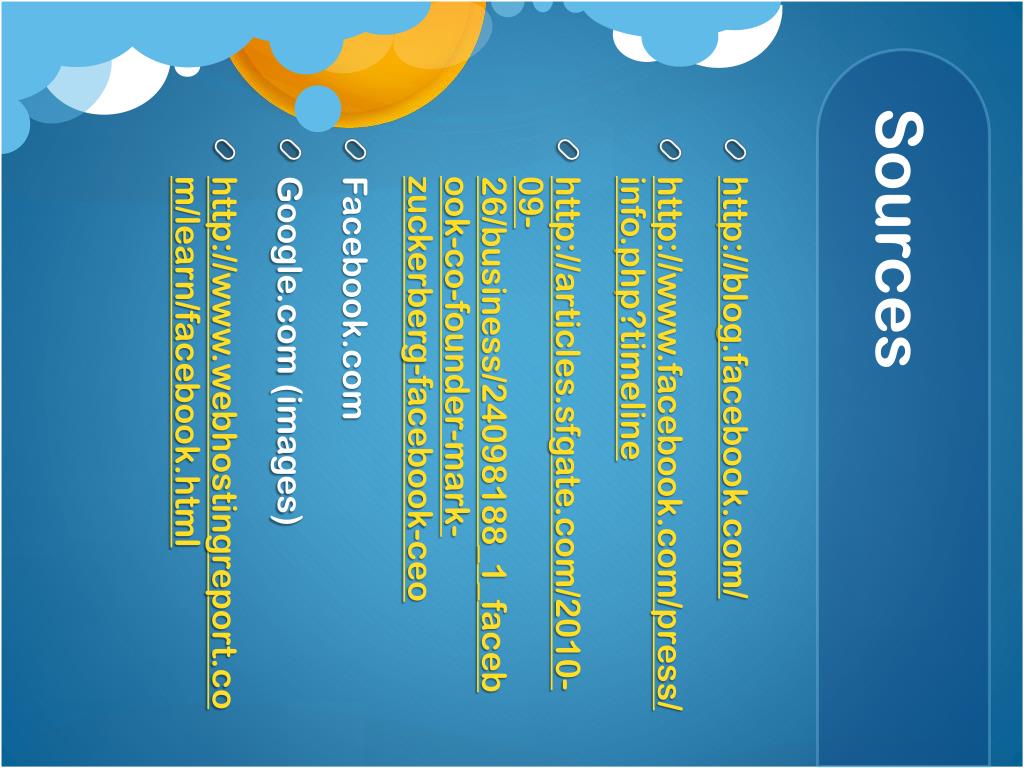 Sources

http://blog.facebook.com/

http://www.facebook.com/press/info.php?timeline

http://articles.sfgate.com/2010-09-26/business/24098188_1_facebook-co-founder-mark-zuckerberg-facebook-ceo

Facebook.com

Google.com (images)

http://www.webhostingreport.com/learn/facebook.html